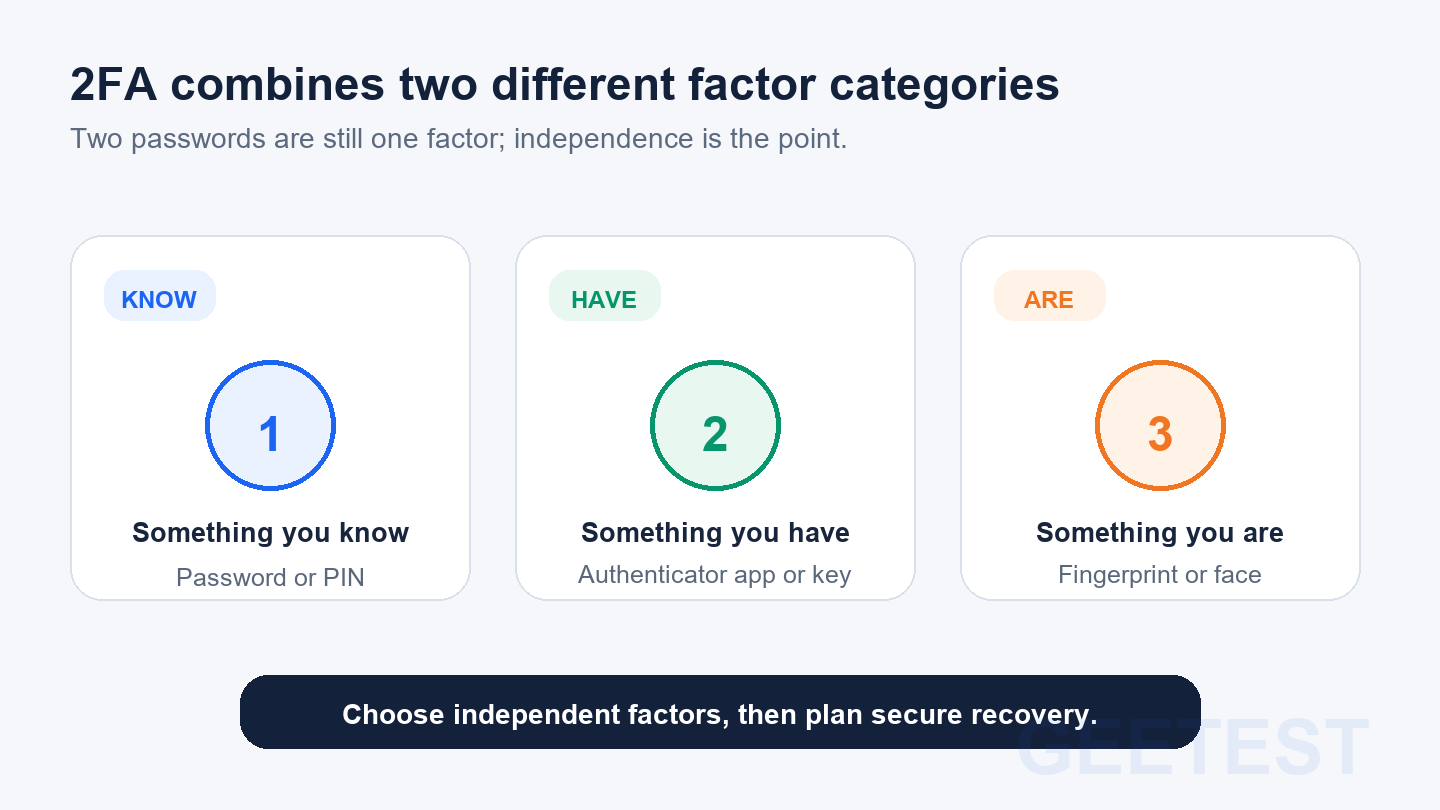 2FA combines two different factor categories
Two passwords are still one factor; independence is the point.

KNOW
1
Something you know
Password or PIN

HAVE
2
Something you have
Authenticator app or key

ARE
3
Something you are
Fingerprint or face

Choose independent factors, then plan secure recovery.

GEETEST